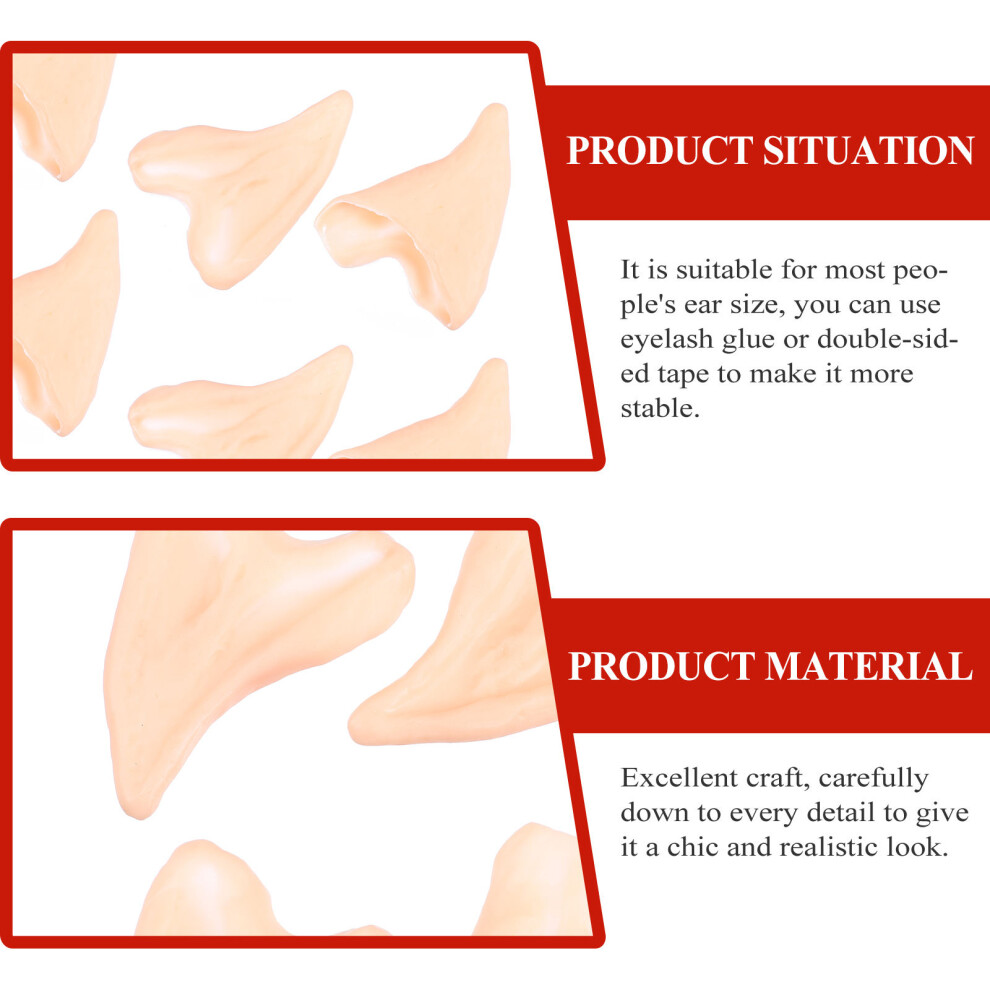 PRODUCT SITUATION

It is suitable for most people's ear size, you can use eyelash glue or double-sided tape to make it more stable.

PRODUCT MATERIAL

Excellent craft, carefully down to every detail to give it a chic and realistic look.